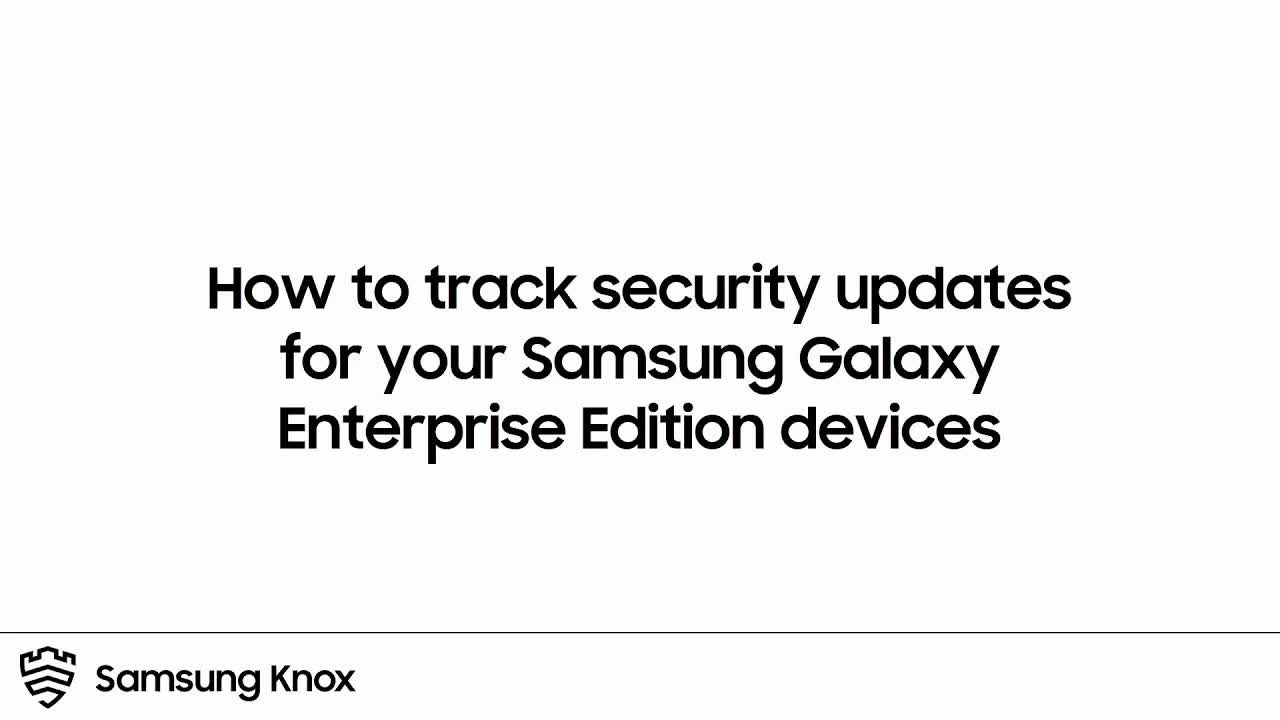 How to track security updates for your Samsung Galaxy Enterprise Edition devices

Samsung Knox